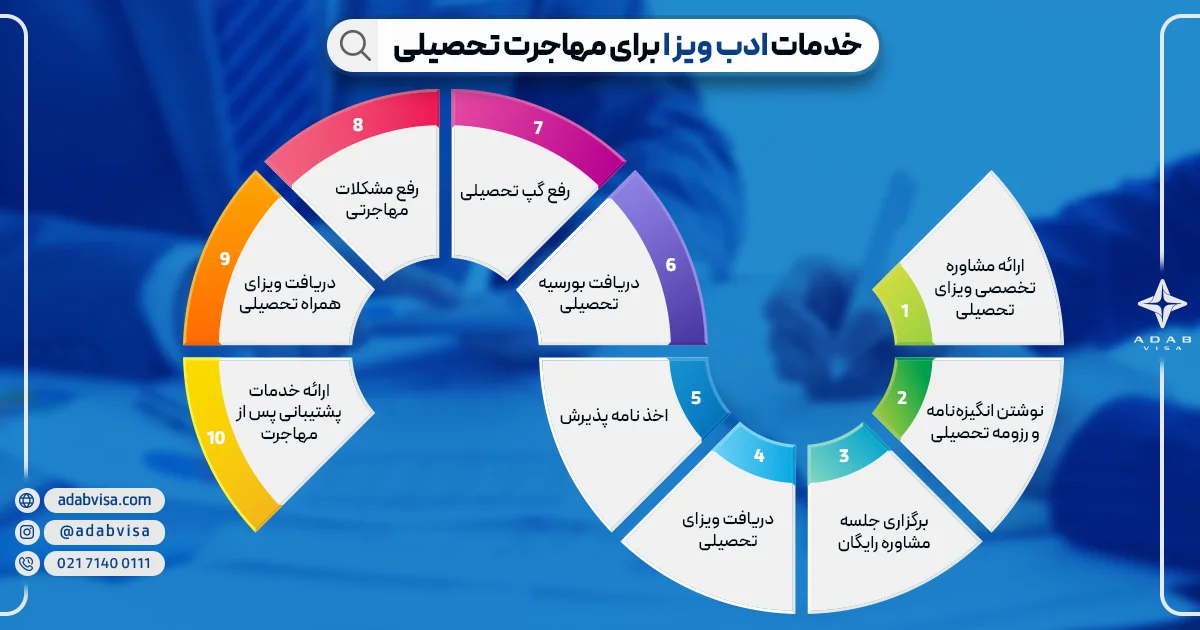 خدمات ادب ویزا برای مهاجرت تحصیلی

1
ارائه مشاوره تخصصی ویزای تحصیلی

2
نوشتن انگیزه‌نامه و رزومه تحصیلی

3
برگزاری جلسه مشاوره رایگان

4
دریافت ویزای تحصیلی

5
اخذ نامه پذیرش

6
دریافت بورسیه تحصیلی

7
رفع گپ تحصیلی

8
رفع مشکلات مهاجرتی

9
دریافت ویزای همراه تحصیلی

10
ارائه خدمات پشتیبانی پس از مهاجرت

ADAB VISA

adabvisa.com
@adabvisa
021 7140 0111